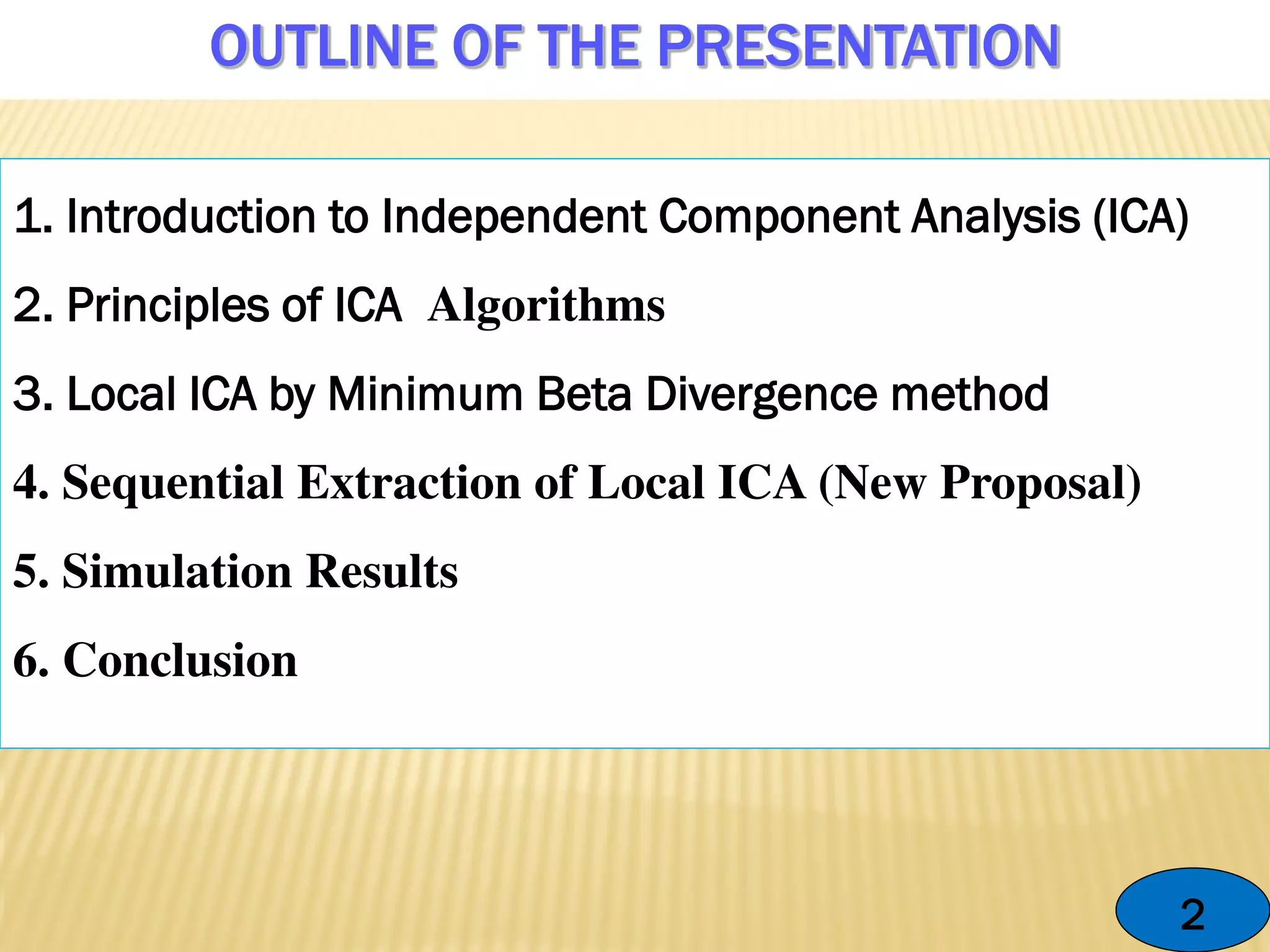 OUTLINE OF THE PRESENTATION

1. Introduction to Independent Component Analysis (ICA)

2. Principles of ICA  Algorithms

3. Local ICA by Minimum Beta Divergence method

4. Sequential Extraction of Local ICA (New Proposal)

5. Simulation Results

6. Conclusion

2